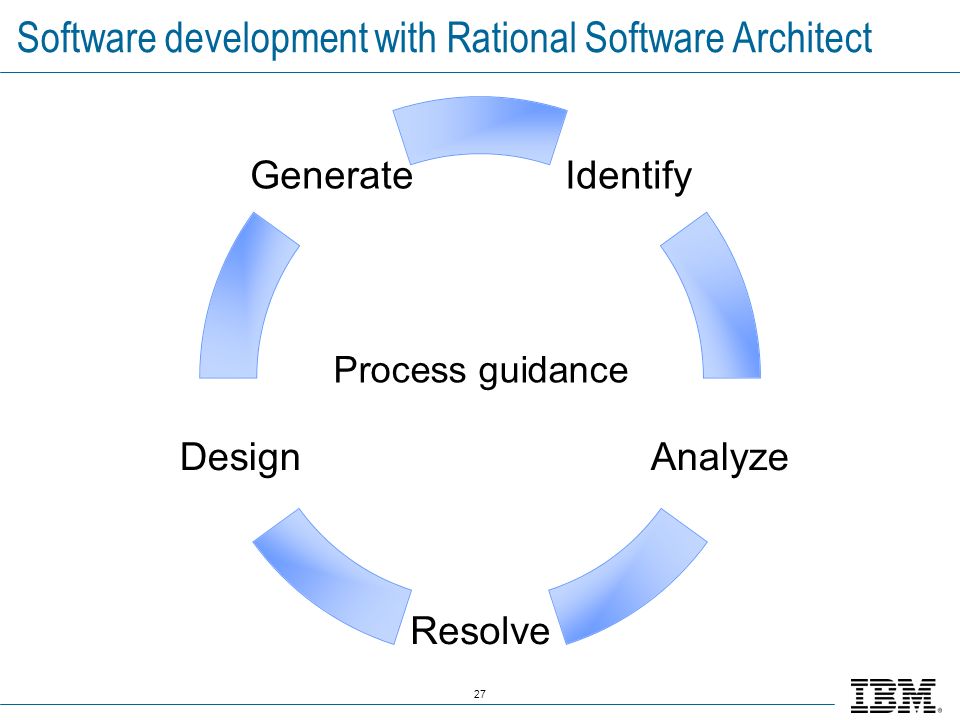 Software development with Rational Software Architect

Generate

Identify

Process guidance

Design

Analyze

Resolve

27

IBM®